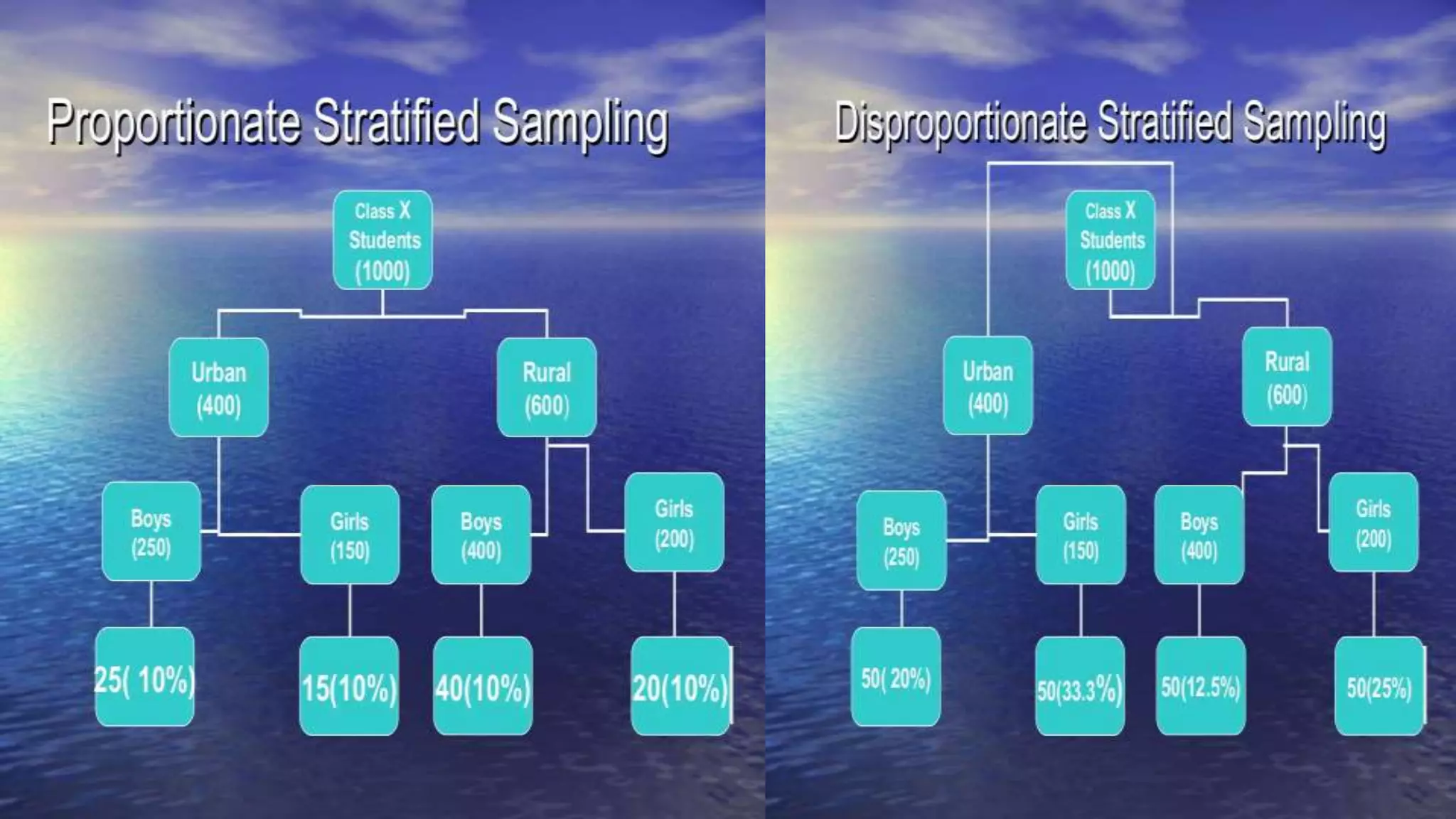 Proportionate Stratified Sampling

Class X Students (1000)

Urban (400)

Rural (600)

Boys (250)

Girls (150)

Boys (400)

Girls (200)

25( 10%)

15(10%)

40(10%)

20(10%)

Disproportionate Stratified Sampling

Class X Students (1000)

Urban (400)

Rural (600)

Boys (250)

Girls (150)

Boys (400)

Girls (200)

50( 20%)

50(33.3%)

50(12.5%)

50(25%)